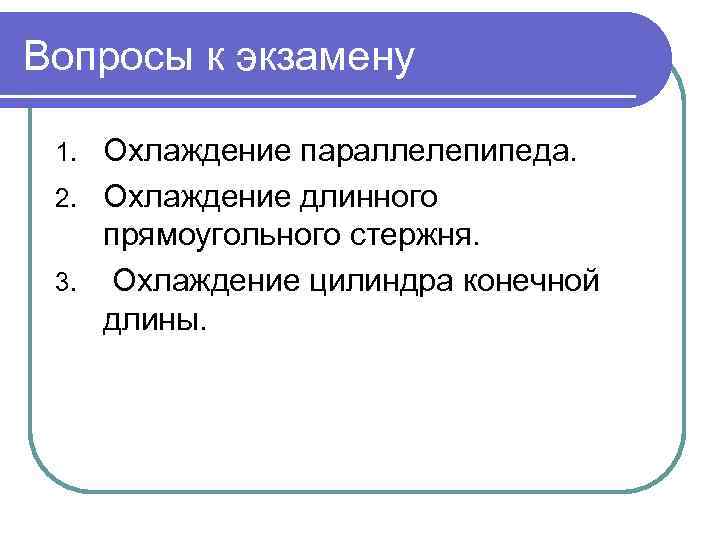 Вопросы к экзамену

1. Охлаждение параллелепипеда.
2. Охлаждение длинного прямоугольного стержня.
3. Охлаждение цилиндра конечной длины.